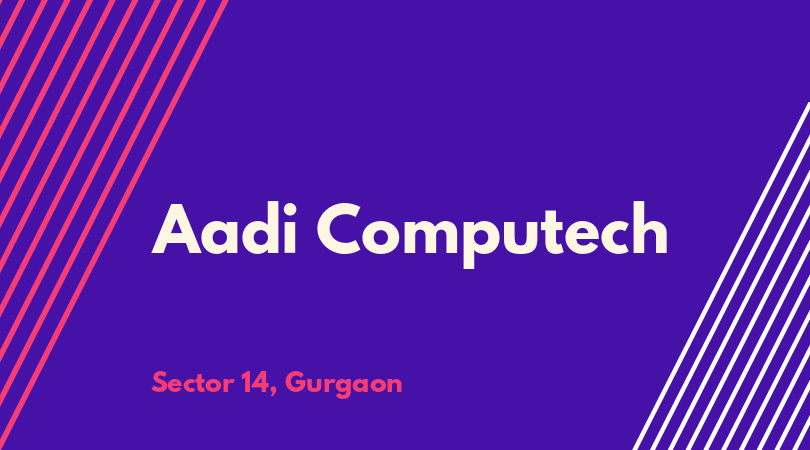 Aadi Computech

Sector 14, Gurgaon